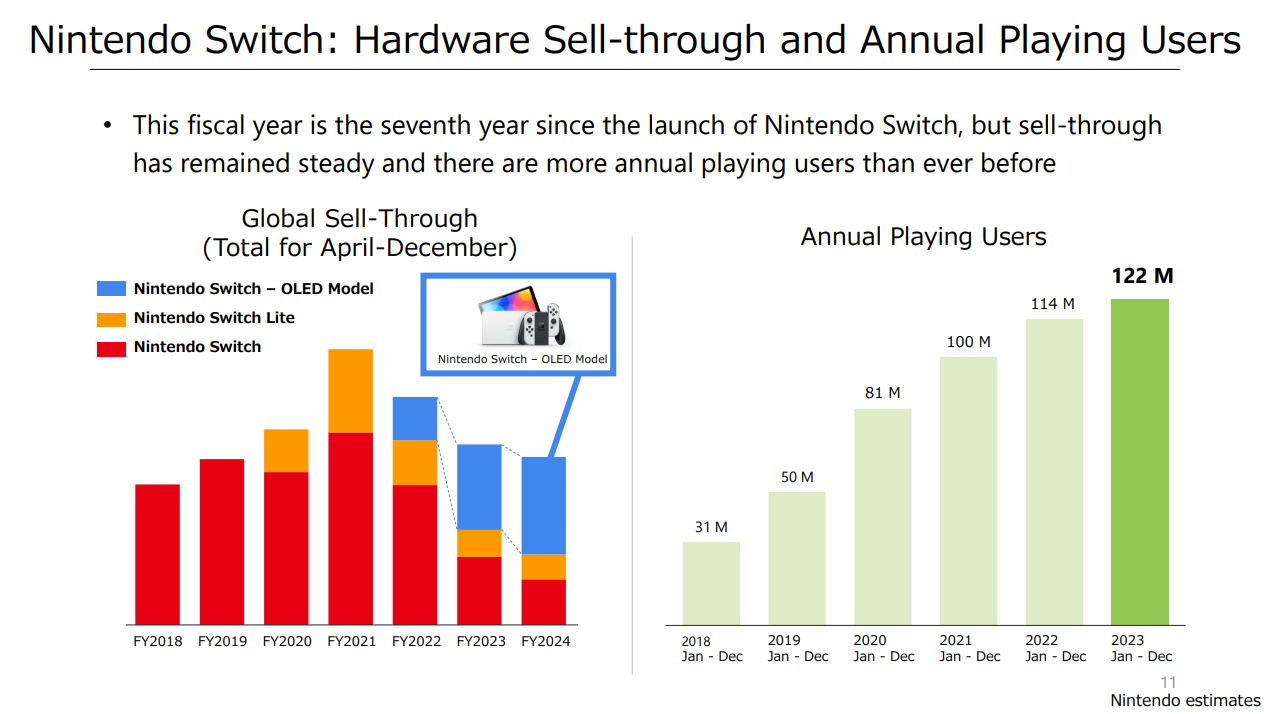 Nintendo Switch: Hardware Sell-through and Annual Playing Users

• This fiscal year is the seventh year since the launch of Nintendo Switch, but sell-through has remained steady and there are more annual playing users than ever before

Global Sell-Through
(Total for April-December)

Nintendo Switch – OLED Model
Nintendo Switch Lite
Nintendo Switch

Nintendo Switch – OLED Model

FY2018 FY2019 FY2020 FY2021 FY2022 FY2023 FY2024

Annual Playing Users

31 M
50 M
81 M
100 M
114 M
122 M

2018 Jan - Dec
2019 Jan - Dec
2020 Jan - Dec
2021 Jan - Dec
2022 Jan - Dec
2023 Jan - Dec

11
Nintendo estimates